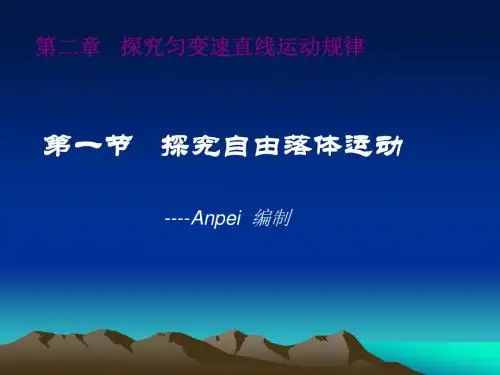 第二章　探究匀变速直线运动规律

第一节　探究自由落体运动

----Anpei  编制